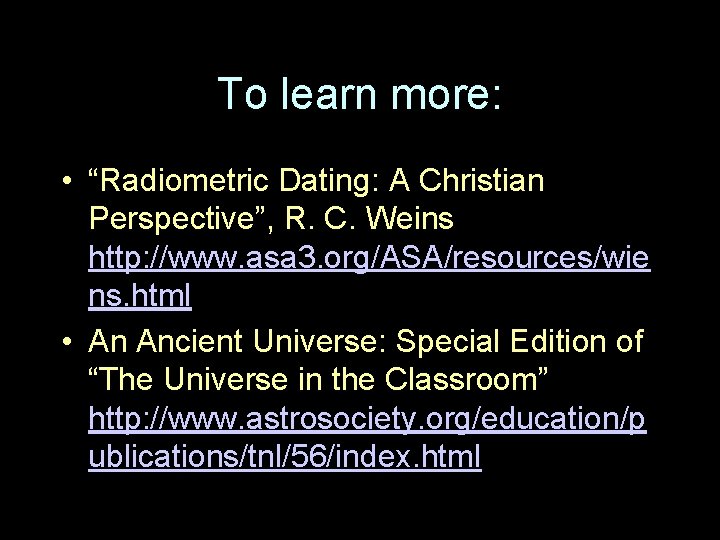 To learn more:

• “Radiometric Dating: A Christian Perspective”, R. C. Weins http://www.asa3.org/ASA/resources/wiens.html

• An Ancient Universe: Special Edition of “The Universe in the Classroom” http://www.astrosociety.org/education/publications/tnl/56/index.html